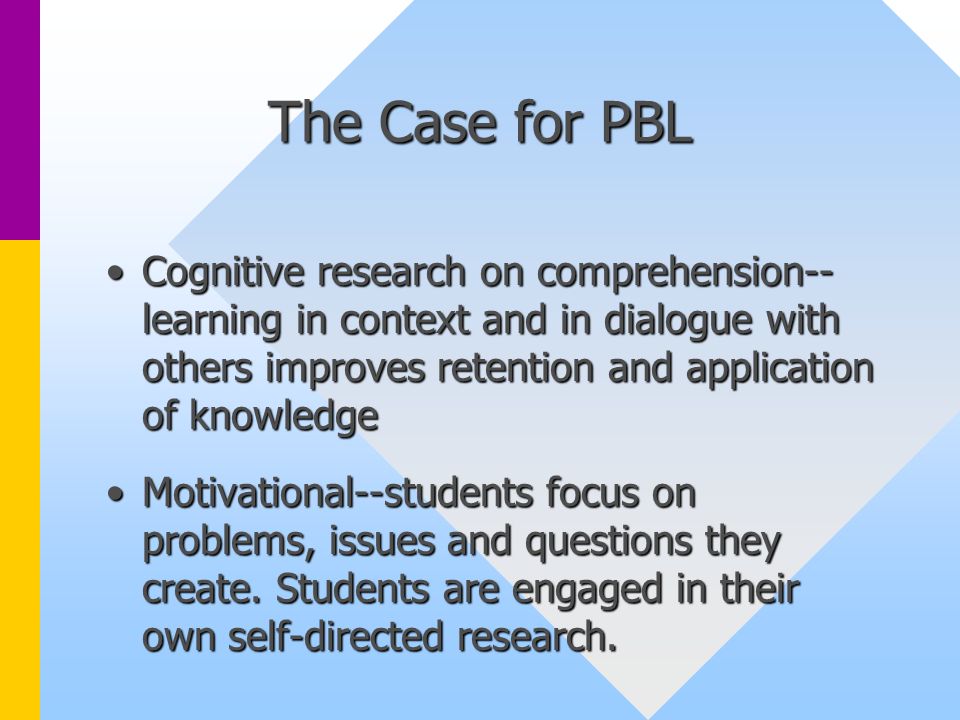 The Case for PBL

• Cognitive research on comprehension--learning in context and in dialogue with others improves retention and application of knowledge

• Motivational--students focus on problems, issues and questions they create. Students are engaged in their own self-directed research.